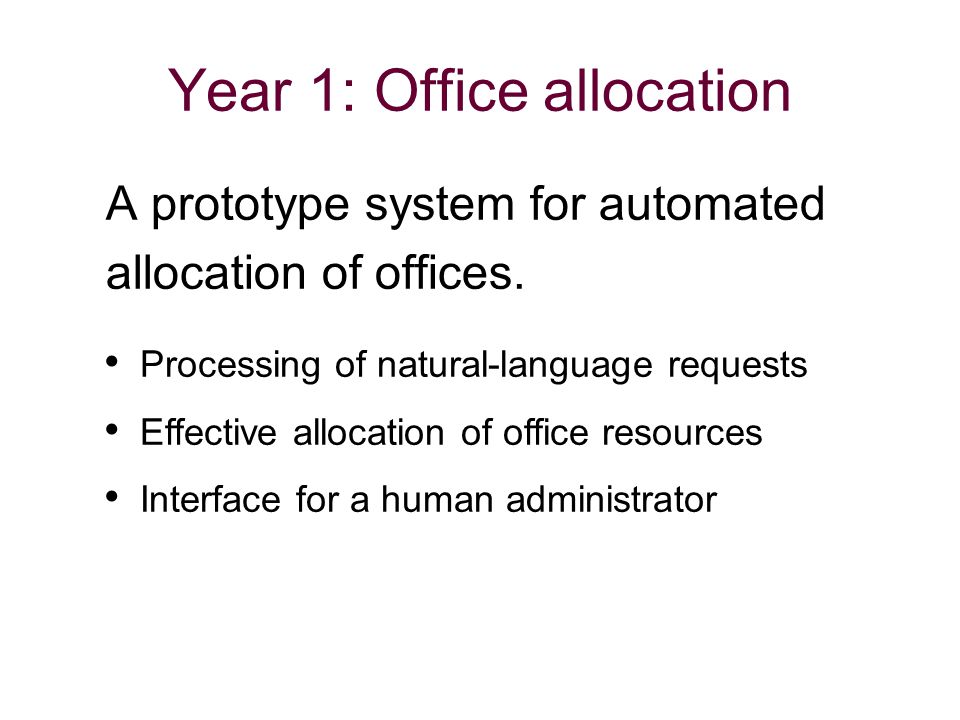 Year 1: Office allocation

A prototype system for automated allocation of offices.

• Processing of natural-language requests
• Effective allocation of office resources
• Interface for a human administrator